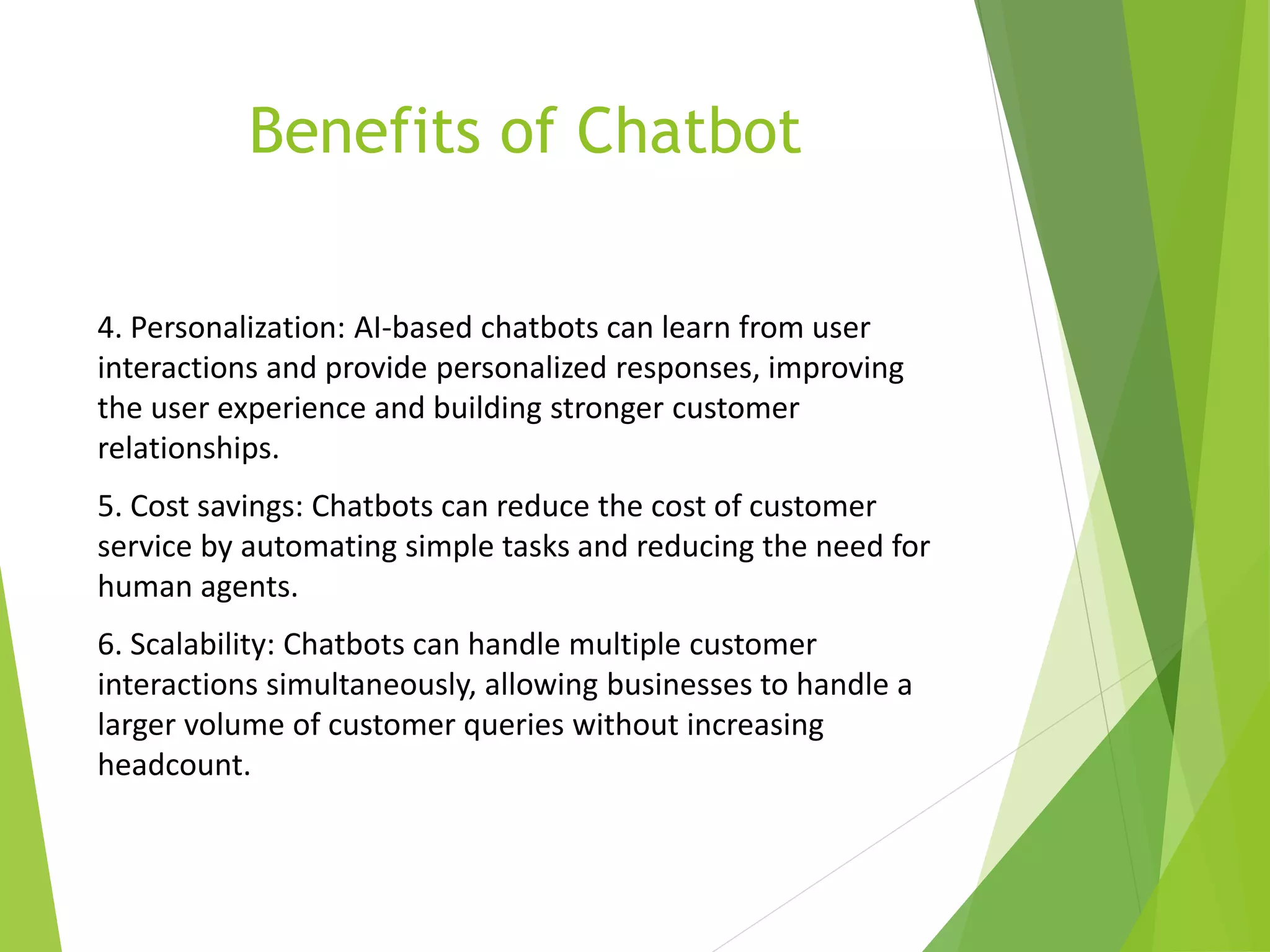 Benefits of Chatbot

4. Personalization: AI-based chatbots can learn from user interactions and provide personalized responses, improving the user experience and building stronger customer relationships.

5. Cost savings: Chatbots can reduce the cost of customer service by automating simple tasks and reducing the need for human agents.

6. Scalability: Chatbots can handle multiple customer interactions simultaneously, allowing businesses to handle a larger volume of customer queries without increasing headcount.